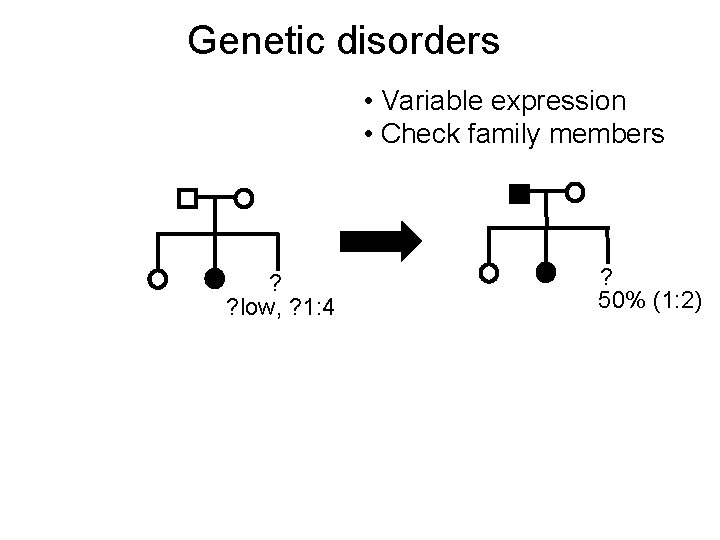 Genetic disorders

• Variable expression
• Check family members

?
?low, ?1:4

?
50% (1:2)